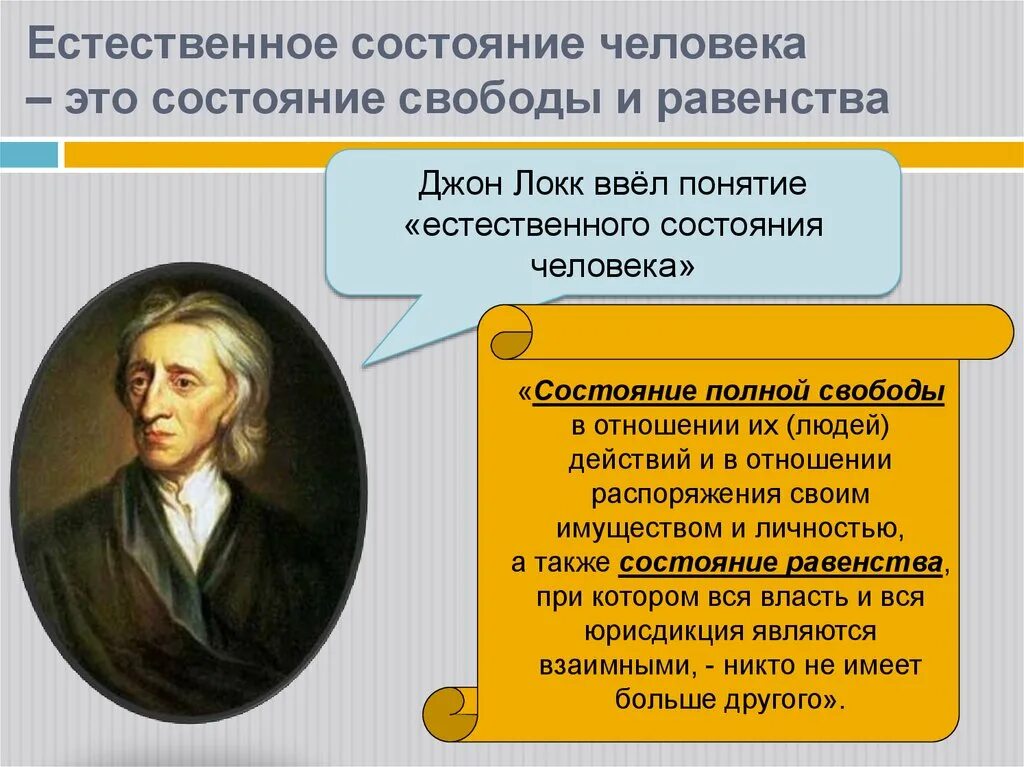 Естественное состояние человека – это состояние свободы и равенства

Джон Локк ввёл понятие «естественного состояния человека»

«Состояние полной свободы в отношении их (людей) действий и в отношении распоряжения своим имуществом и личностью, а также состояние равенства, при котором вся власть и вся юрисдикция являются взаимными, - никто не имеет больше другого».